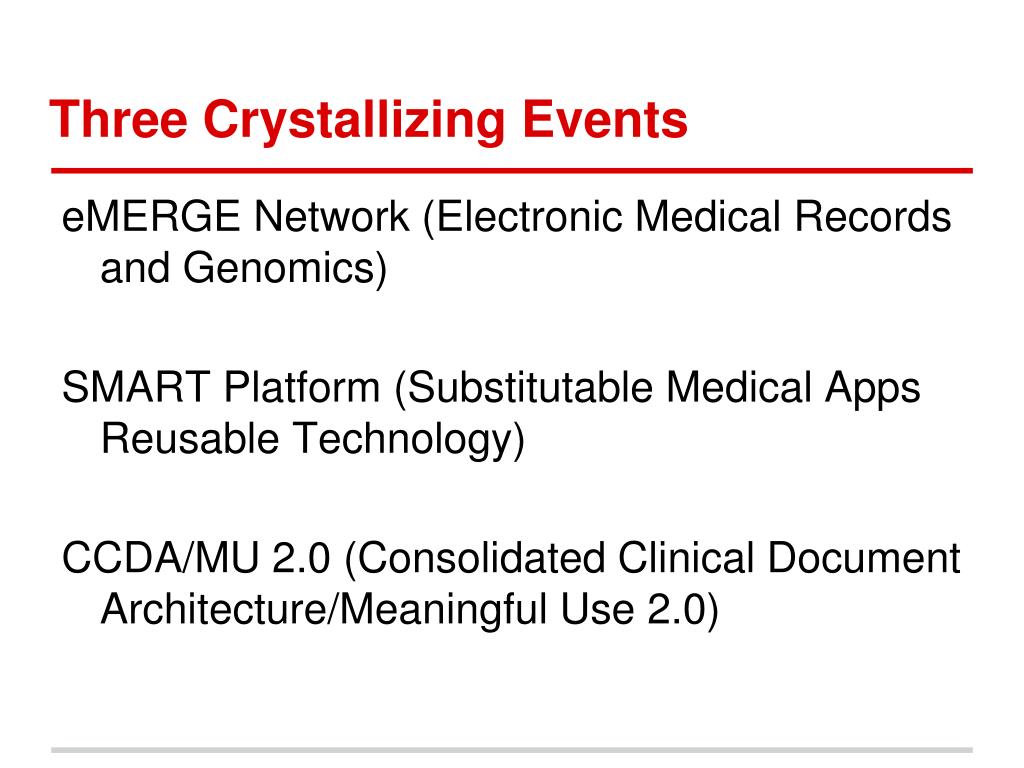 Three Crystallizing Events

eMERGE Network (Electronic Medical Records and Genomics)

SMART Platform (Substitutable Medical Apps Reusable Technology)

CCDA/MU 2.0 (Consolidated Clinical Document Architecture/Meaningful Use 2.0)